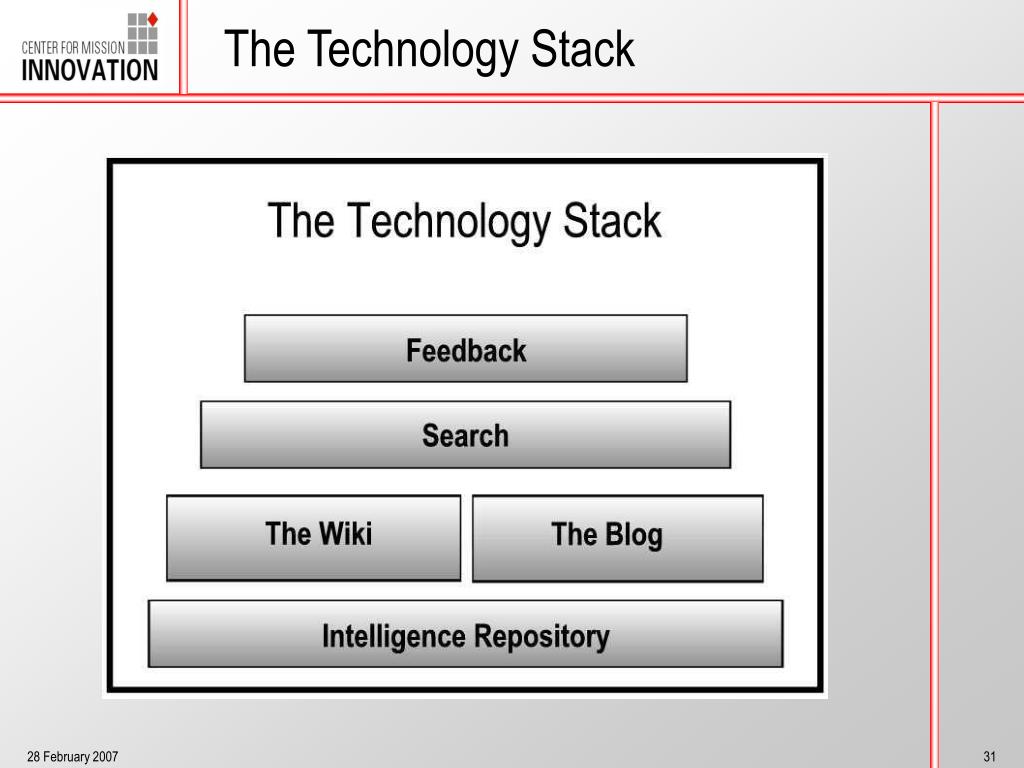 CENTER FOR MISSION INNOVATION

The Technology Stack

The Technology Stack

Feedback

Search

The Wiki

The Blog

Intelligence Repository

28 February 2007

31